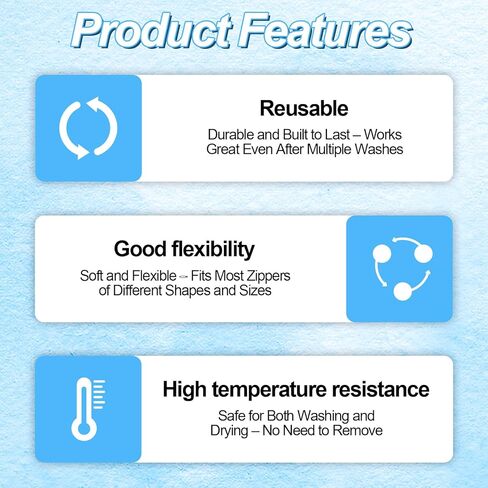 Product Features

Reusable

Durable and Built to Last – Works Great Even After Multiple Washes

Good flexibility

Soft and Flexible – Fits Most Zippers of Different Shapes and Sizes

High temperature resistance

Safe for Both Washing and Drying – No Need to Remove